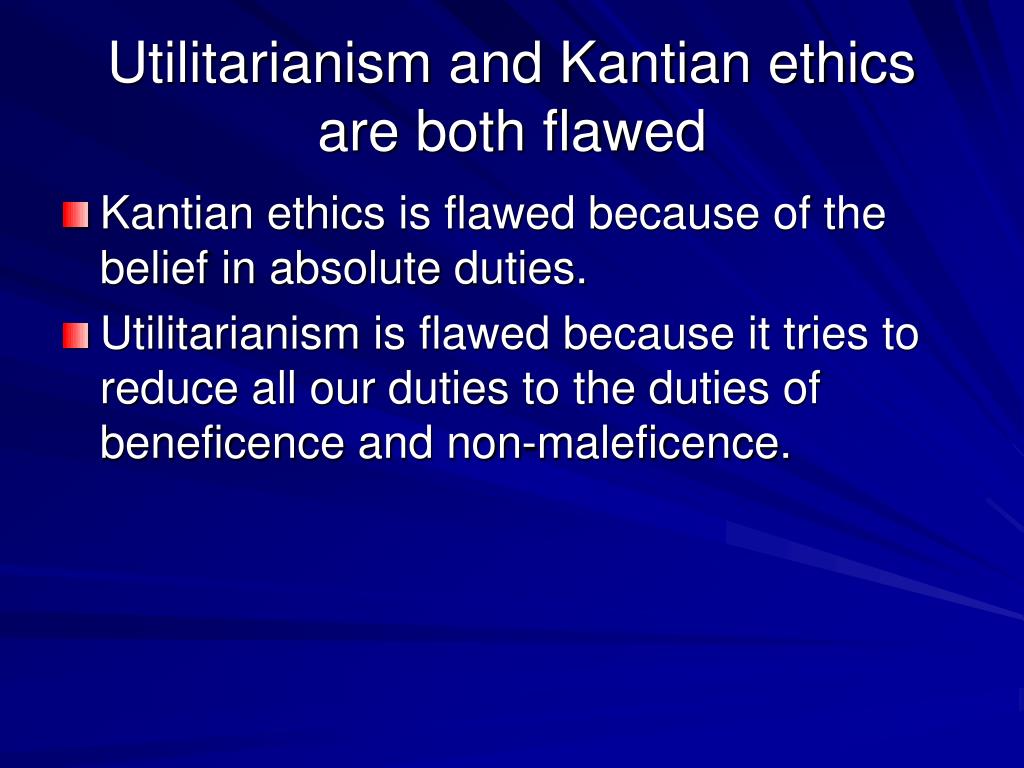 Utilitarianism and Kantian ethics are both flawed

Kantian ethics is flawed because of the belief in absolute duties.

Utilitarianism is flawed because it tries to reduce all our duties to the duties of beneficence and non-maleficence.